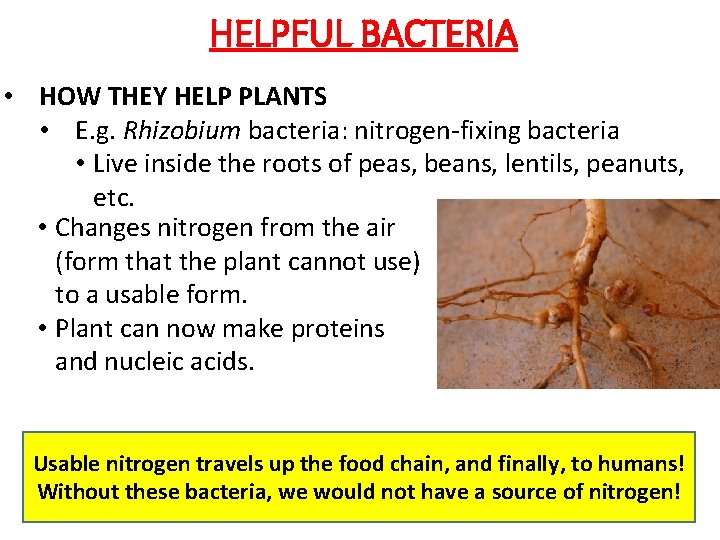 HELPFUL BACTERIA

• HOW THEY HELP PLANTS
 • E.g. Rhizobium bacteria: nitrogen-fixing bacteria
  • Live inside the roots of peas, beans, lentils, peanuts, etc.
 • Changes nitrogen from the air (form that the plant cannot use) to a usable form.
 • Plant can now make proteins and nucleic acids.

Usable nitrogen travels up the food chain, and finally, to humans! Without these bacteria, we would not have a source of nitrogen!